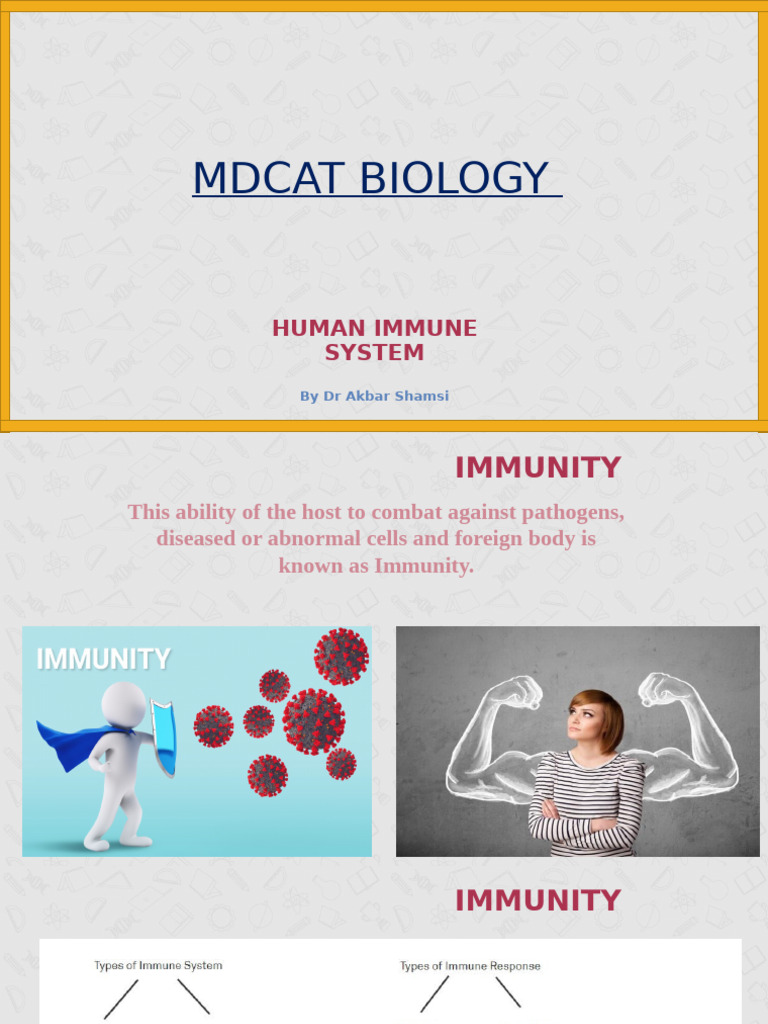 MDCAT BIOLOGY

HUMAN IMMUNE SYSTEM

By Dr Akbar Shamsi

IMMUNITY

This ability of the host to combat against pathogens, diseased or abnormal cells and foreign body is known as Immunity.

IMMUNITY

IMMUNITY

Types of Immune System

Types of Immune Response